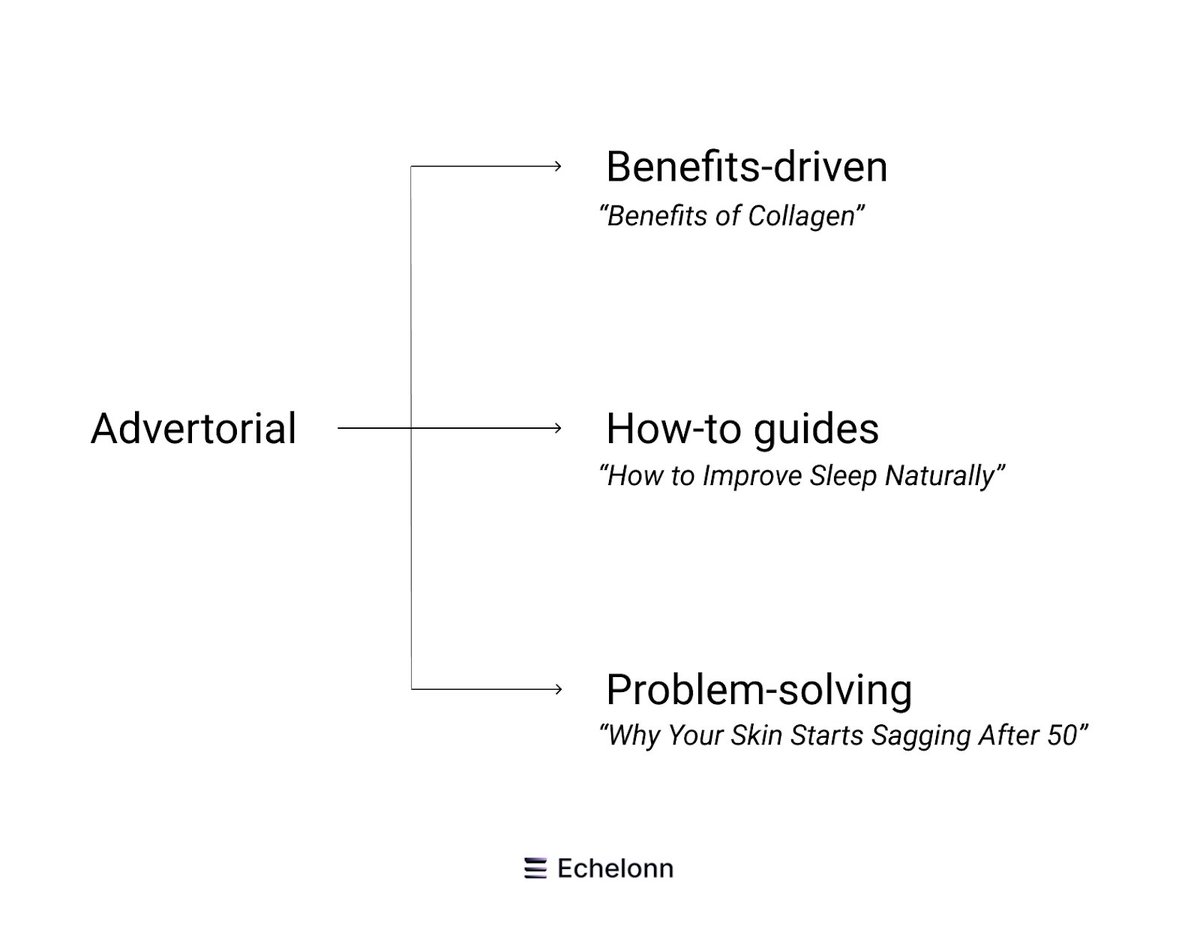 Advertorial

Benefits-driven
“Benefits of Collagen”

How-to guides
“How to Improve Sleep Naturally”

Problem-solving
“Why Your Skin Starts Sagging After 50”

Echelonn